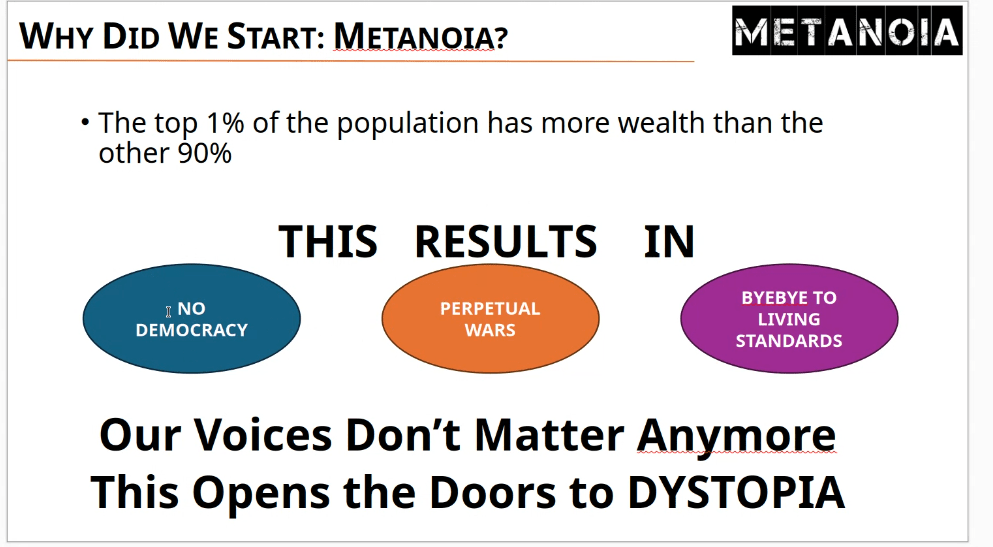 WHY DID WE START: METANOIA?

METANOIA

• The top 1% of the population has more wealth than the other 90%

THIS RESULTS IN

NO DEMOCRACY

PERPETUAL WARS

BYEBYE TO LIVING STANDARDS

Our Voices Don't Matter Anymore
This Opens the Doors to DYSTOPIA